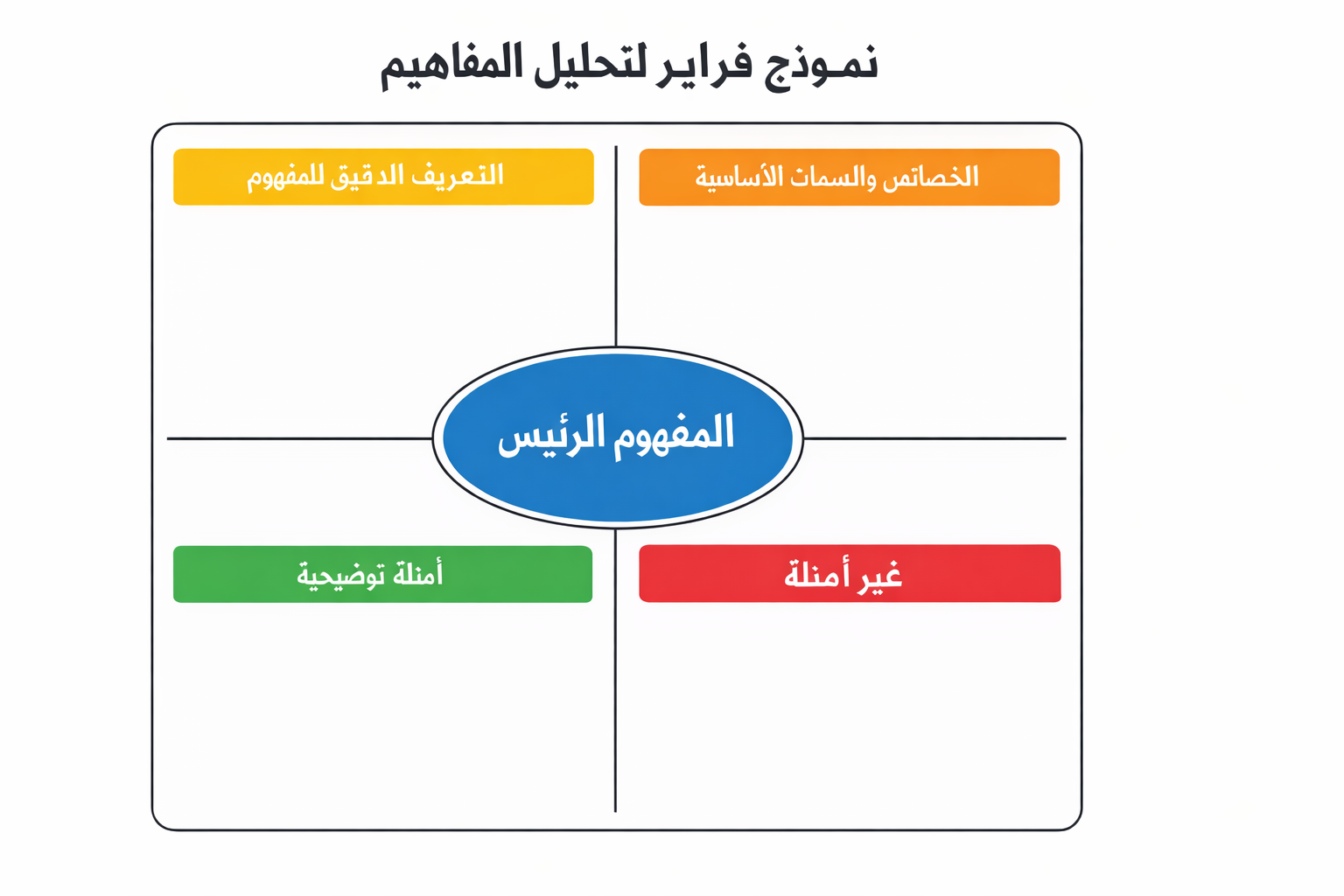 نموذج فراير لتحليل المفاهيم

الخصائص والسمات الأساسية

التعريف الدقيق للمفهوم

المفهوم الرئيس

غير أمثلة

أمثلة توضيحية